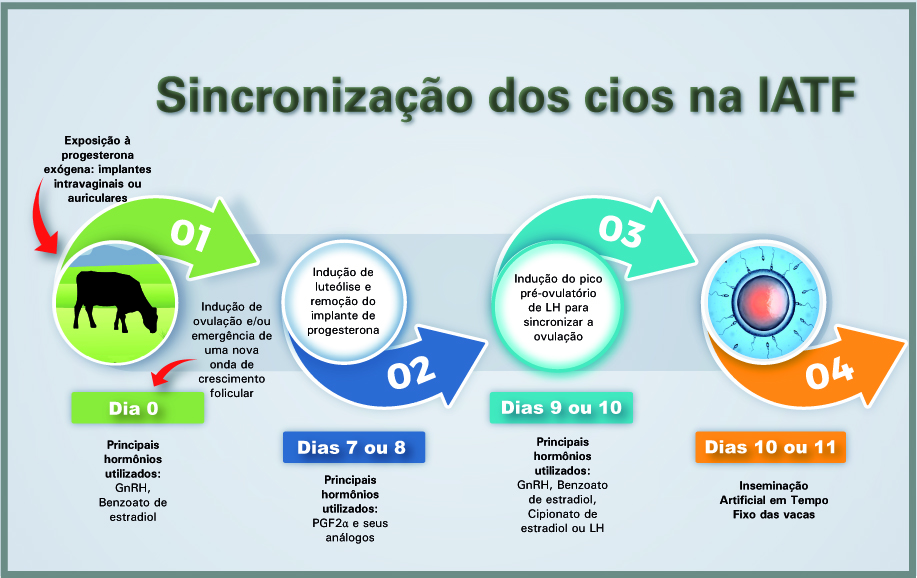 Sincronização dos cios na IATF

Exposição à progesterona exógena: implantes intravaginais ou auriculares

01

Indução de ovulação e/ou emergência de uma nova onda de crescimento folicular

Dia 0

Principais hormônios utilizados: GnRH, Benzoato de estradiol

Indução de luteólise e remoção do implante de progesterona

02

Dias 7 ou 8

Principais hormônios utilizados: PGF2α e seus análogos

03

Indução do pico pré-ovulatório de LH para sincronizar a ovulação

Dias 9 ou 10

Principais hormônios utilizados: GnRH, Benzoato de estradiol, Cipionato de estradiol ou LH

04

Dias 10 ou 11

Inseminação Artificial em Tempo Fixo das vacas